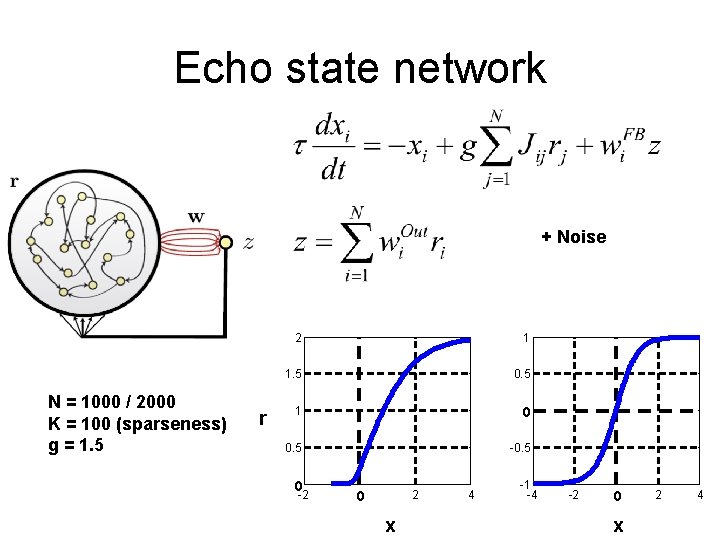 Echo state network

$\tau \frac{dx_i}{dt} = -x_i + g\sum_{j=1}^{N} J_{ij} r_j + w_i^{FB} z$

r

w

z

$z = \sum_{i=1}^{N} w_i^{Out} r_i$

+ Noise

N = 1000 / 2000
K = 100 (sparseness)
g = 1.5

r

2
1.5
1
0.5
0
-2
0
2
4
x

1
0.5
0
-0.5
-1
-4
-2
0
2
4
x